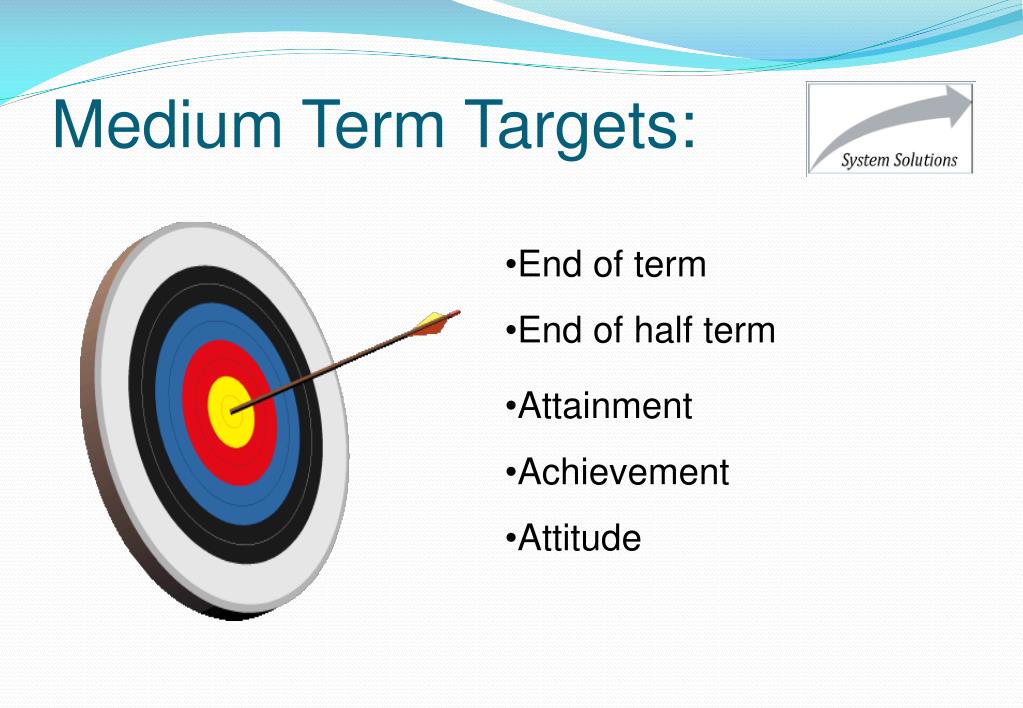 Medium Term Targets:

System Solutions

•End of term

•End of half term

•Attainment

•Achievement

•Attitude